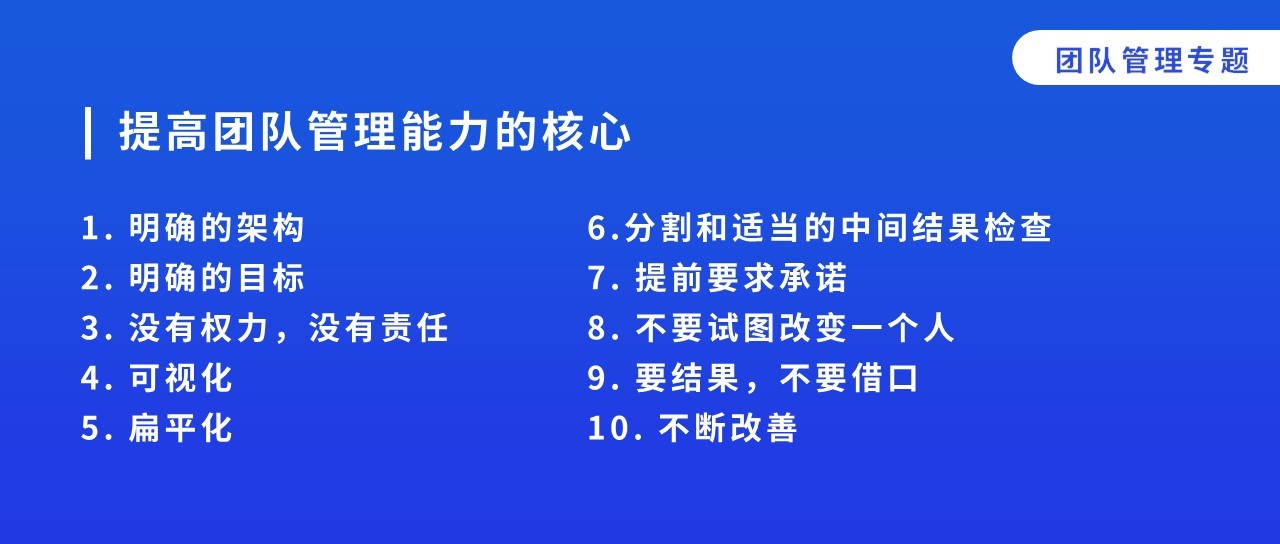 团队管理专题

提高团队管理能力的核心

1. 明确的架构
2. 明确的目标
3. 没有权力，没有责任
4. 可视化
5. 扁平化

6.分割和适当的中间结果检查
7. 提前要求承诺
8. 不要试图改变一个人
9. 要结果，不要借口
10. 不断改善